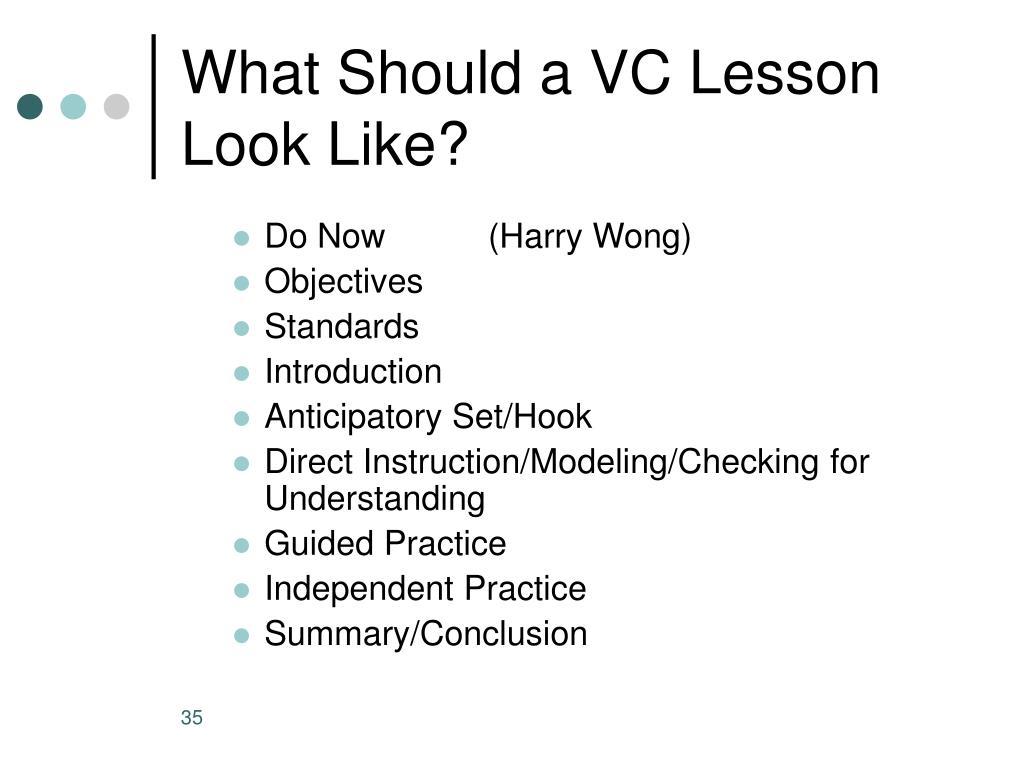 What Should a VC Lesson Look Like?

- Do Now (Harry Wong)
- Objectives
- Standards
- Introduction
- Anticipatory Set/Hook
- Direct Instruction/Modeling/Checking for Understanding
- Guided Practice
- Independent Practice
- Summary/Conclusion

35